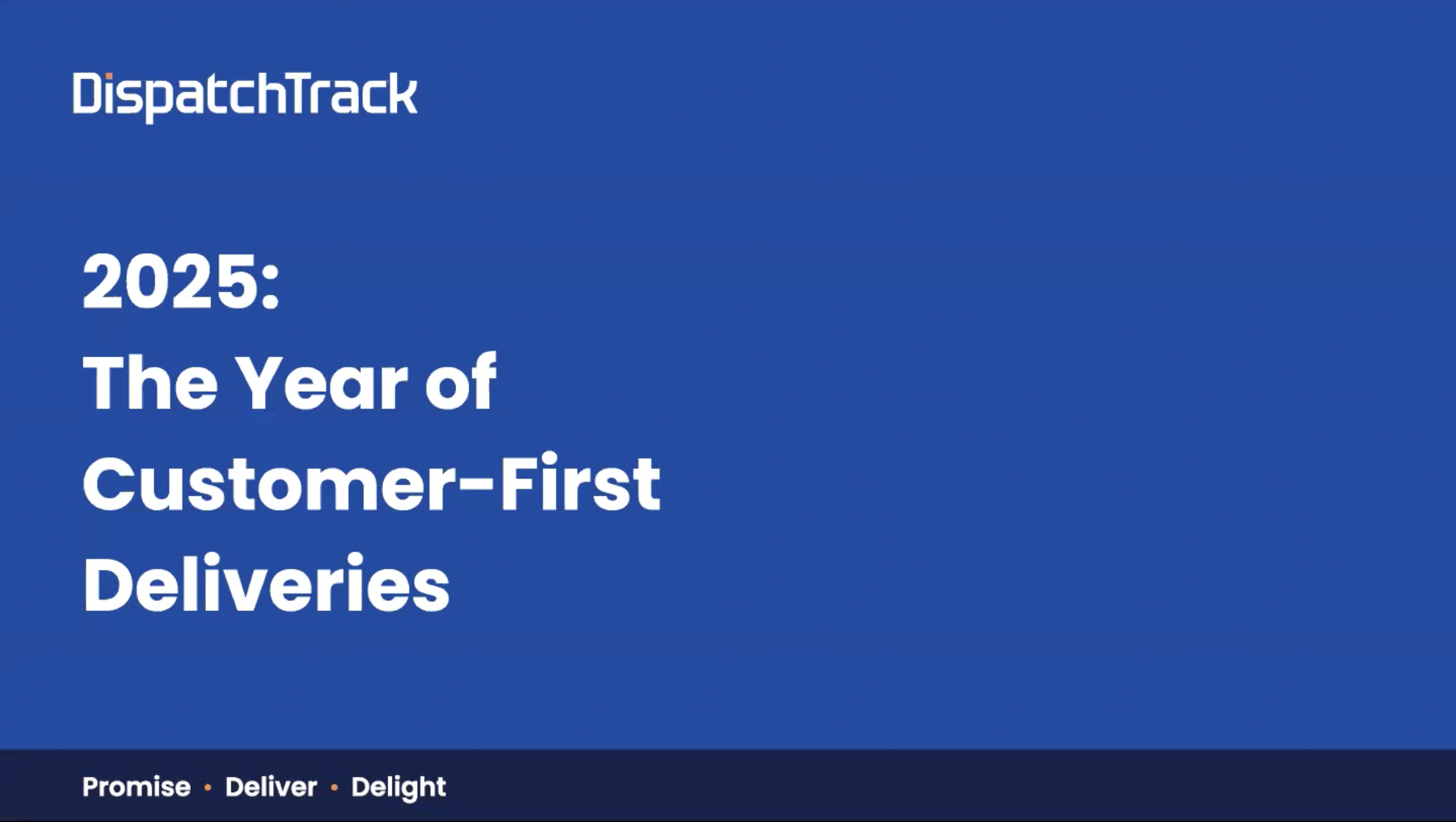 DispatchTrack

2025:
The Year of
Customer-First
Deliveries

Promise • Deliver • Delight